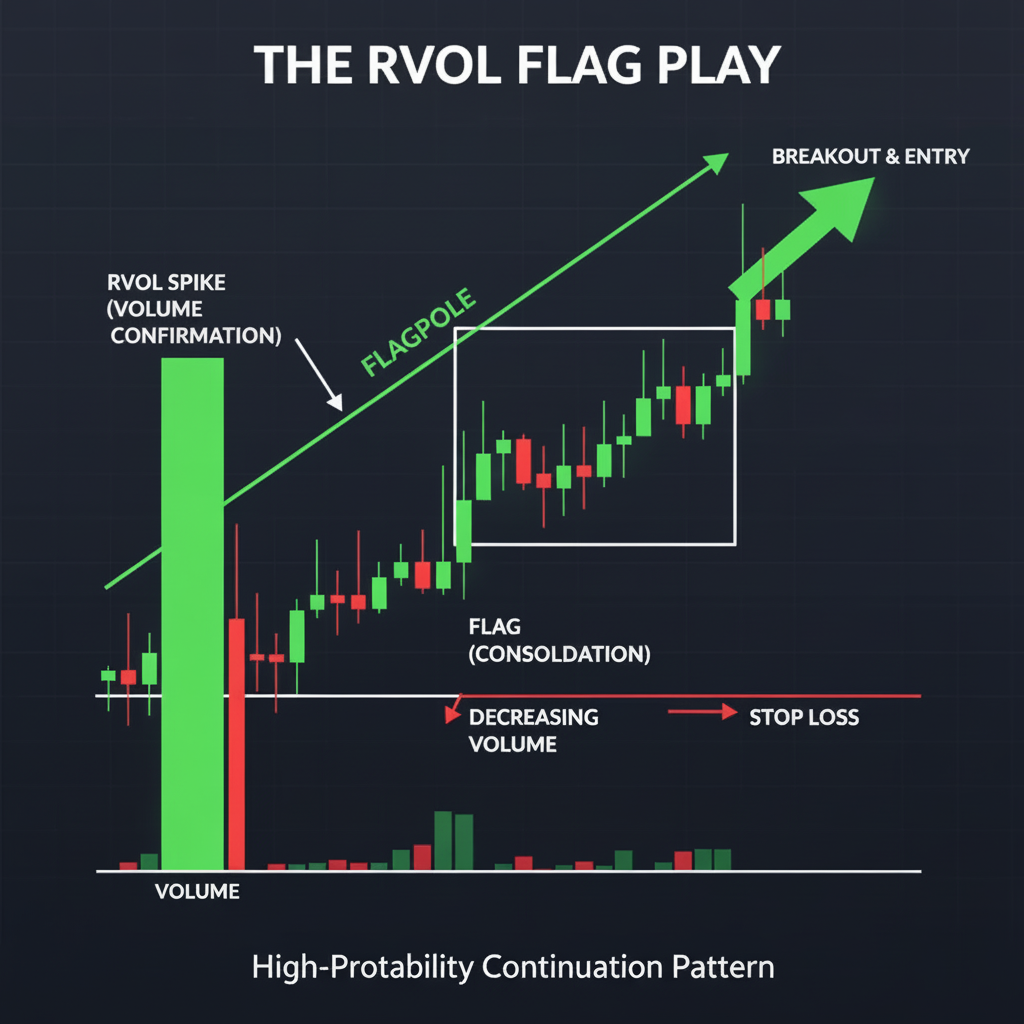 THE RVOL FLAG PLAY

BREAKOUT & ENTRY

RVOL SPIKE
(VOLUME
CONFIRMATION)

FLAGPOLE

FLAG
(CONSOLDATION)

DECREASING
VOLUME

STOP LOSS

VOLUME

High-Protability Continuation Pattern